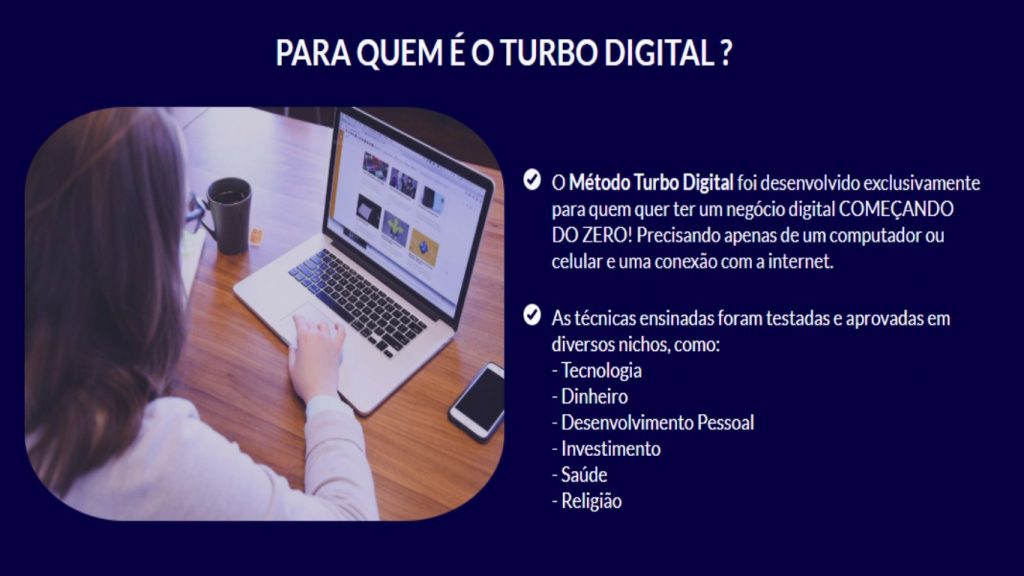 PARA QUEM É O TURBO DIGITAL ?

O Método Turbo Digital foi desenvolvido exclusivamente para quem quer ter um negócio digital COMEÇANDO DO ZERO! Precisando apenas de um computador ou celular e uma conexão com a internet.

As técnicas ensinadas foram testadas e aprovadas em diversos nichos, como:
- Tecnologia
- Dinheiro
- Desenvolvimento Pessoal
- Investimento
- Saúde
- Religião